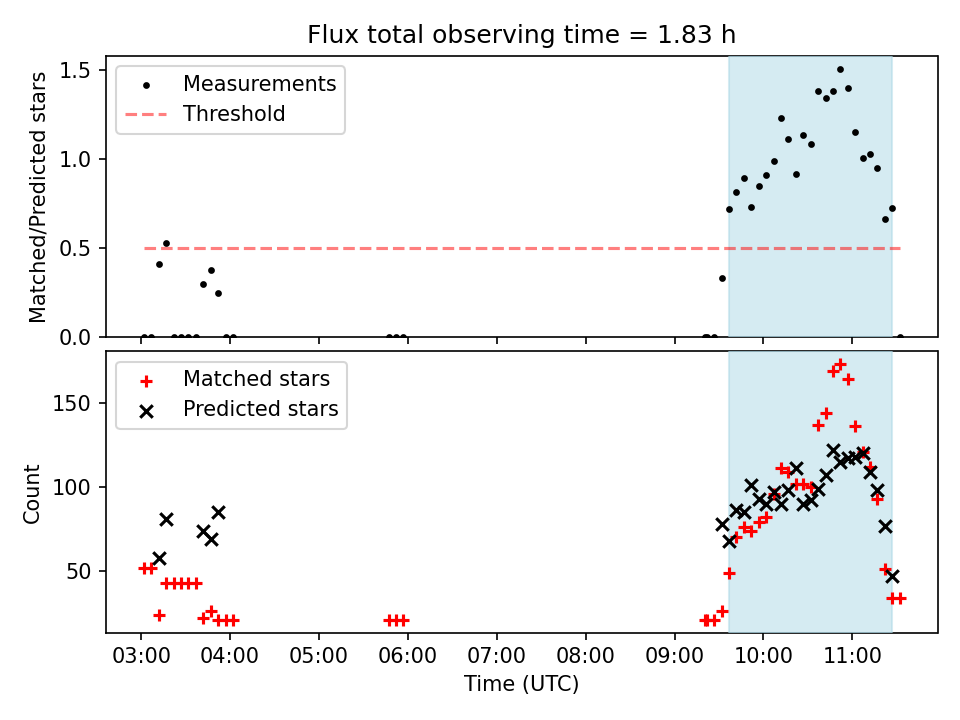 Flux total observing time = 1.83 h

Measurements
Threshold

Matched/Predicted stars

1.5
1.0
0.5
0.0

Matched stars
Predicted stars

Count

150
100
50

03:00 04:00 05:00 06:00 07:00 08:00 09:00 10:00 11:00

Time (UTC)